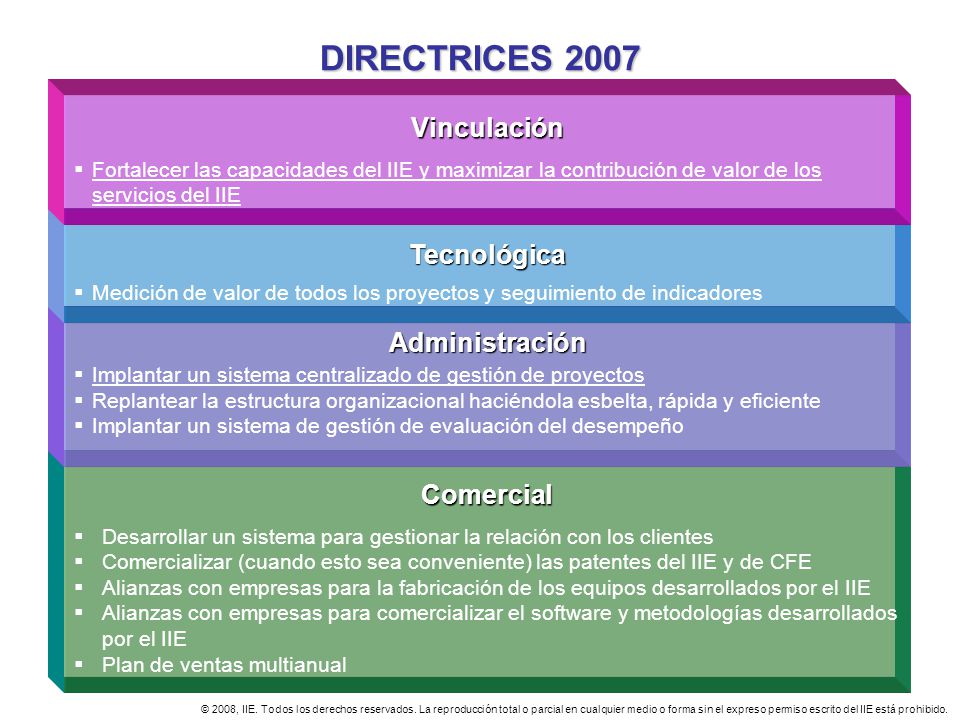 DIRECTRICES 2007

Vinculación

▪ Fortalecer las capacidades del IIE y maximizar la contribución de valor de los servicios del IIE

Tecnológica

▪ Medición de valor de todos los proyectos y seguimiento de indicadores

Administración

▪ Implantar un sistema centralizado de gestión de proyectos
▪ Replantear la estructura organizacional haciéndola esbelta, rápida y eficiente
▪ Implantar un sistema de gestión de evaluación del desempeño

Comercial

▪ Desarrollar un sistema para gestionar la relación con los clientes
▪ Comercializar (cuando esto sea conveniente) las patentes del IIE y de CFE
▪ Alianzas con empresas para la fabricación de los equipos desarrollados por el IIE
▪ Alianzas con empresas para comercializar el software y metodologías desarrollados por el IIE
▪ Plan de ventas multianual

© 2008, IIE. Todos los derechos reservados. La reproducción total o parcial en cualquier medio o forma sin el expreso permiso escrito del IIE está prohibido.